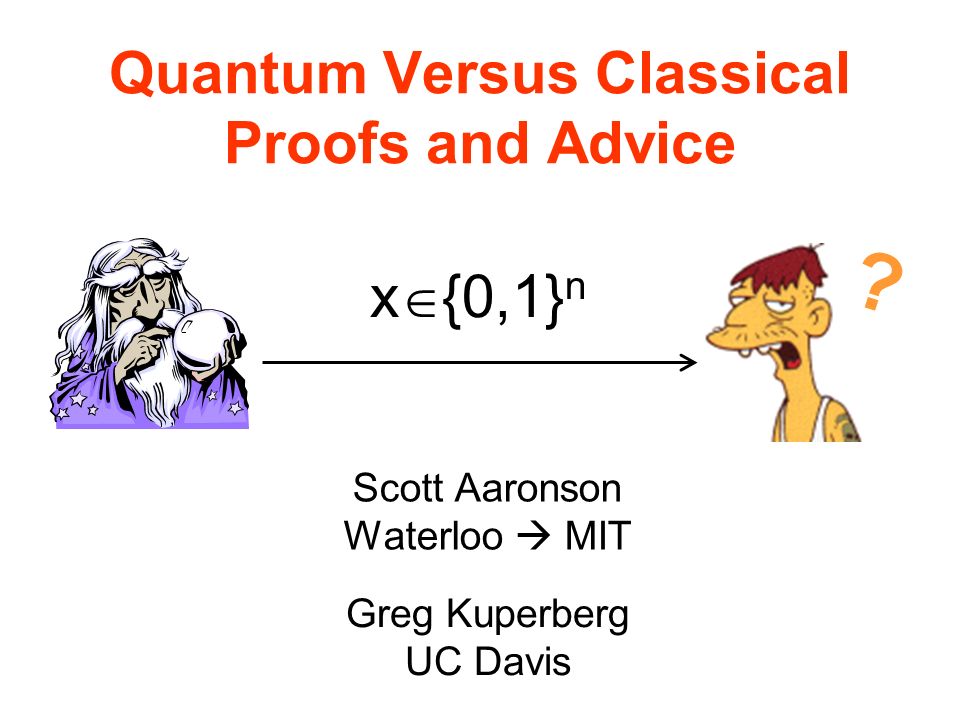 Quantum Versus Classical Proofs and Advice

$x \in \{0,1\}^n$

?

Scott Aaronson
Waterloo → MIT

Greg Kuperberg
UC Davis